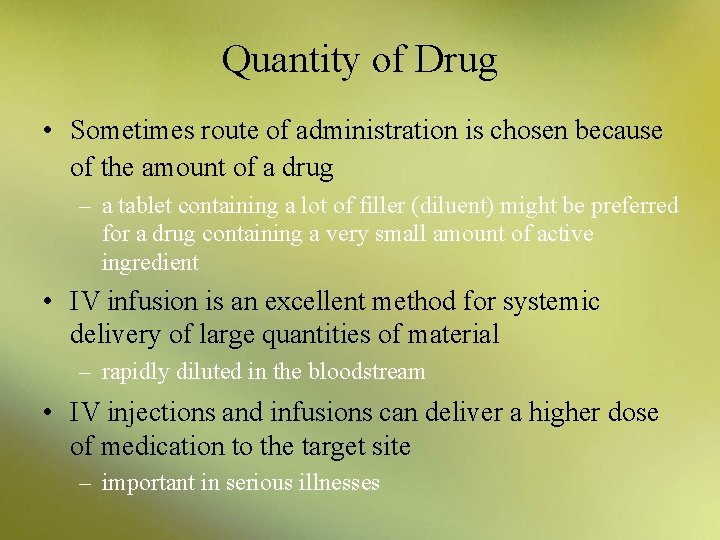 Quantity of Drug

• Sometimes route of administration is chosen because of the amount of a drug

– a tablet containing a lot of filler (diluent) might be preferred for a drug containing a very small amount of active ingredient

• IV infusion is an excellent method for systemic delivery of large quantities of material

– rapidly diluted in the bloodstream

• IV injections and infusions can deliver a higher dose of medication to the target site

– important in serious illnesses